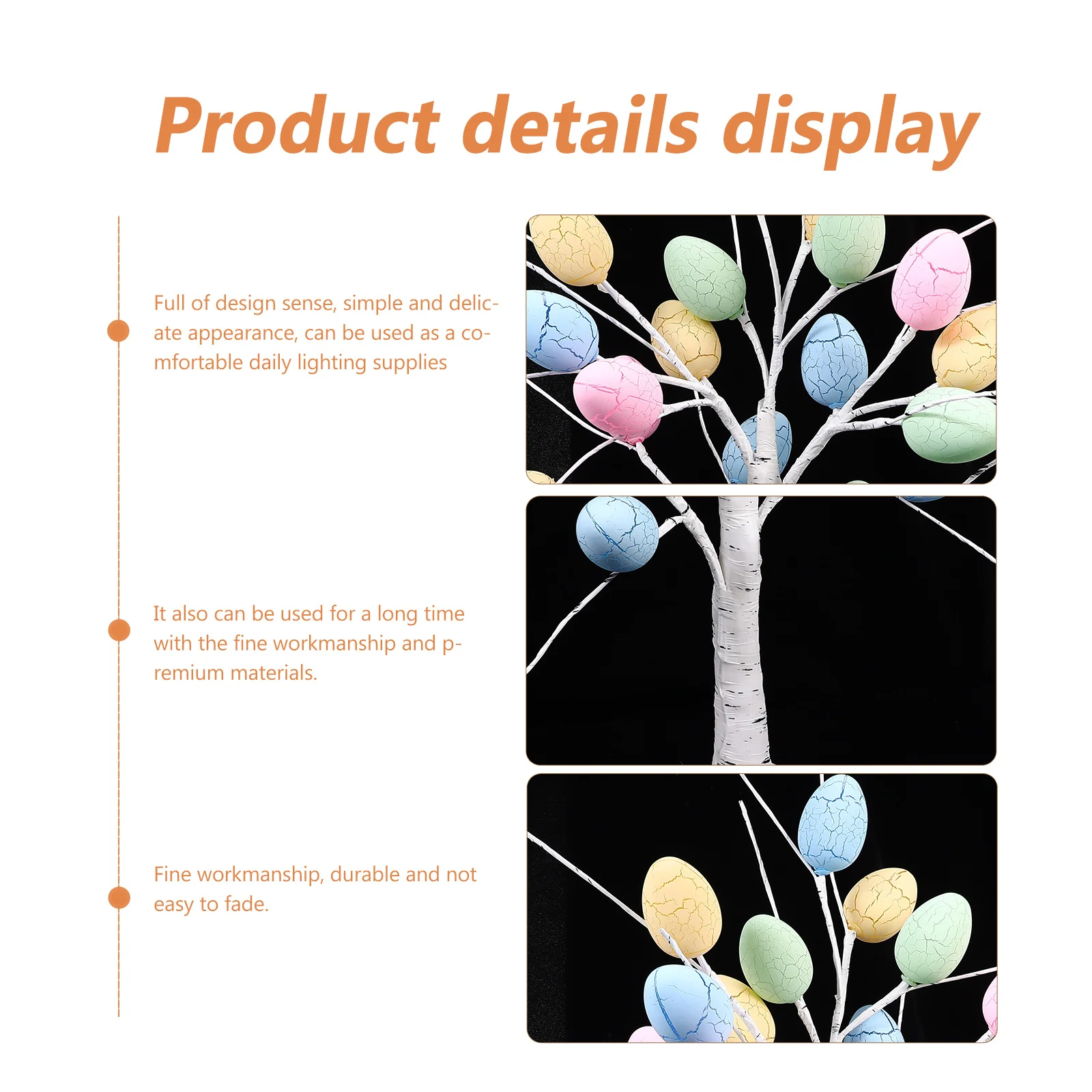 Product details display

Full of design sense, simple and delicate appearance, can be used as a comfortable daily lighting supplies

It also can be used for a long time with the fine workmanship and premium materials.

Fine workmanship, durable and not easy to fade.